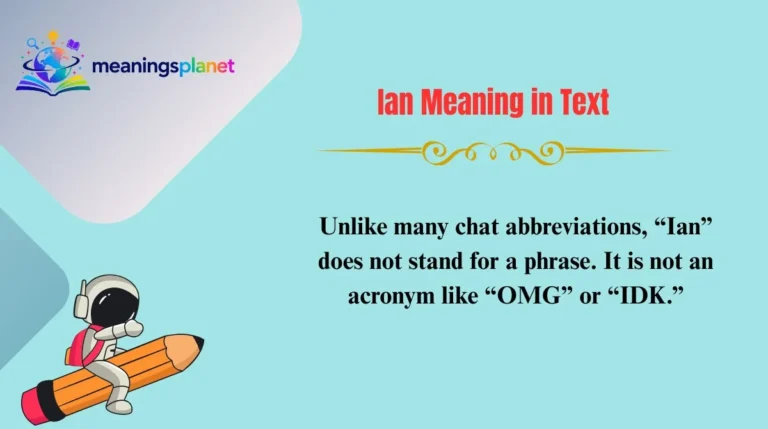 meaningsplanet

Ian Meaning in Text

Unlike many chat abbreviations, “Ian” does not stand for a phrase. It is not an acronym like “OMG” or “IDK.”